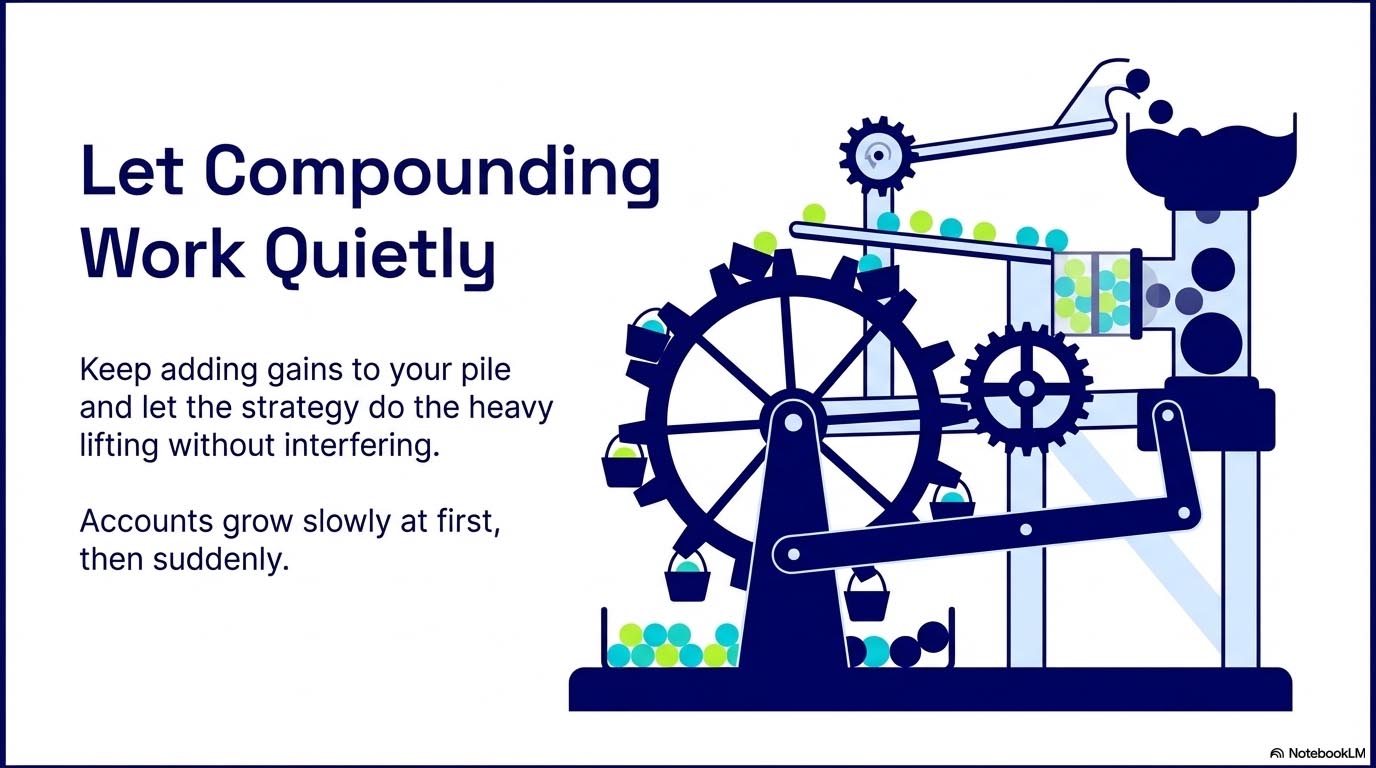 Let Compounding Work Quietly

Keep adding gains to your pile and let the strategy do the heavy lifting without interfering.

Accounts grow slowly at first, then suddenly.

NotebookLM